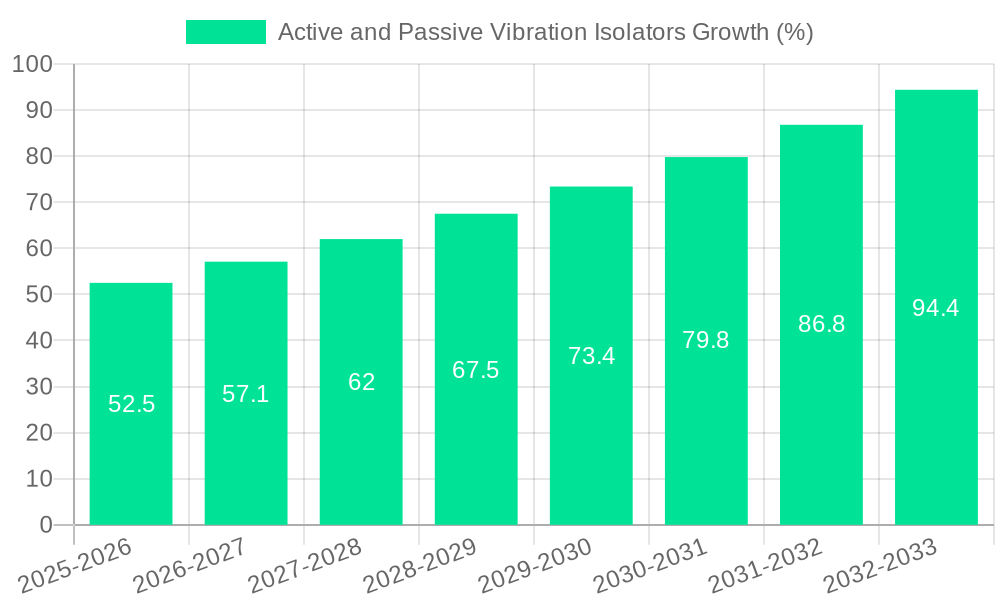 Active and Passive Vibration Isolators Growth (%)

100
90
80
70
60
50
40
30
20
10
0

52.5
57.1
62
67.5
73.4
79.8
86.8
94.4

2025-2026
2026-2027
2027-2028
2028-2029
2029-2030
2030-2031
2031-2032
2032-2033